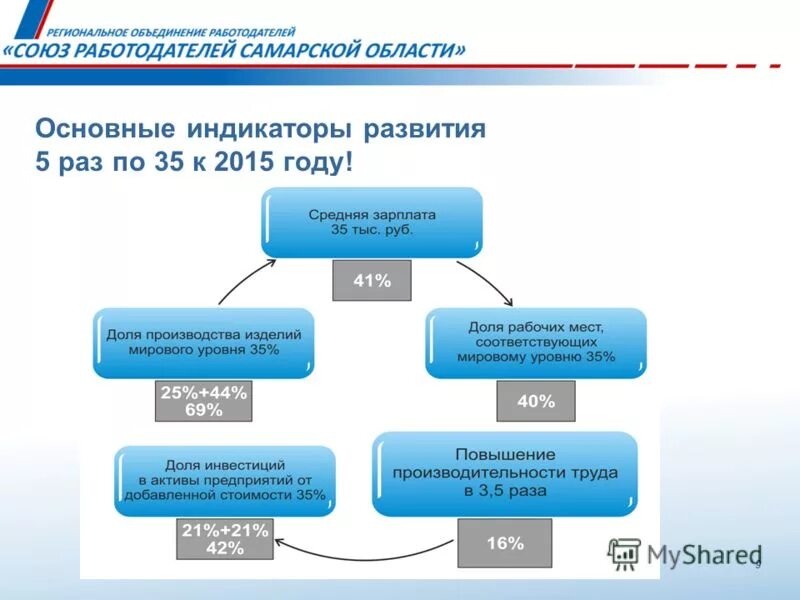 РЕГИОНАЛЬНОЕ ОБЪЕДИНЕНИЕ РАБОТОДАТЕЛЕЙ
«СОЮЗ РАБОТОДАТЕЛЕЙ САМАРСКОЙ ОБЛАСТИ»

Основные индикаторы развития
5 раз по 35 к 2015 году!

Средняя зарплата
35 тыс. руб.

41%

Доля рабочих мест, соответствующих мировому уровню 35%

40%

Повышение производительности труда в 3,5 раза

16%

Доля инвестиций в активы предприятий от добавленной стоимости 35%

21%+21%
42%

Доля производства изделий мирового уровня 35%

25%+44%
69%

MyShared

9